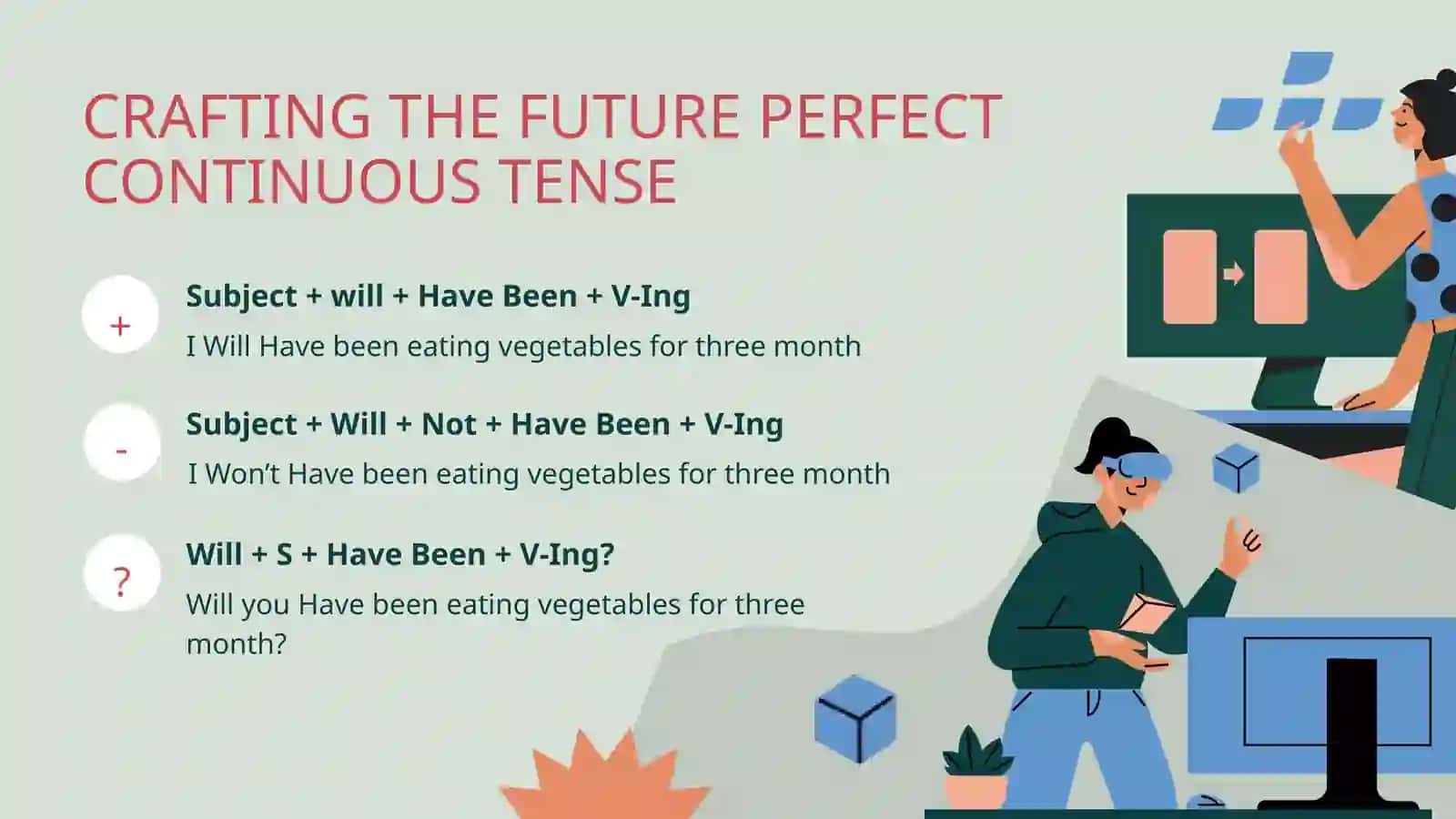 CRAFTING THE FUTURE PERFECT CONTINUOUS TENSE

+

Subject + will + Have Been + V-Ing

I Will Have been eating vegetables for three month

-

Subject + Will + Not + Have Been + V-Ing

I Won't Have been eating vegetables for three month

?

Will + S + Have Been + V-Ing?

Will you Have been eating vegetables for three month?